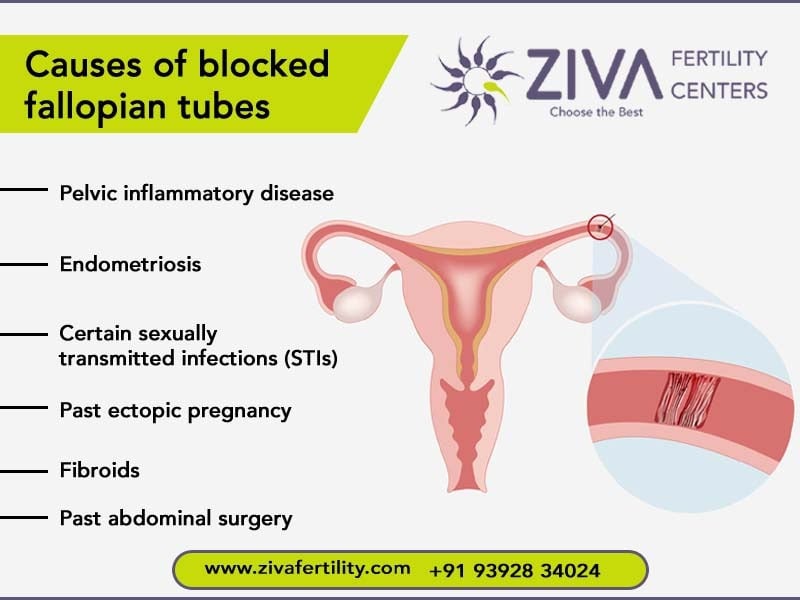 Causes of blocked fallopian tubes

ZIVA FERTILITY CENTERS
Choose the Best

Pelvic inflammatory disease

Endometriosis

Certain sexually transmitted infections (STIs)

Past ectopic pregnancy

Fibroids

Past abdominal surgery

www.zivafertility.com +91 93928 34024